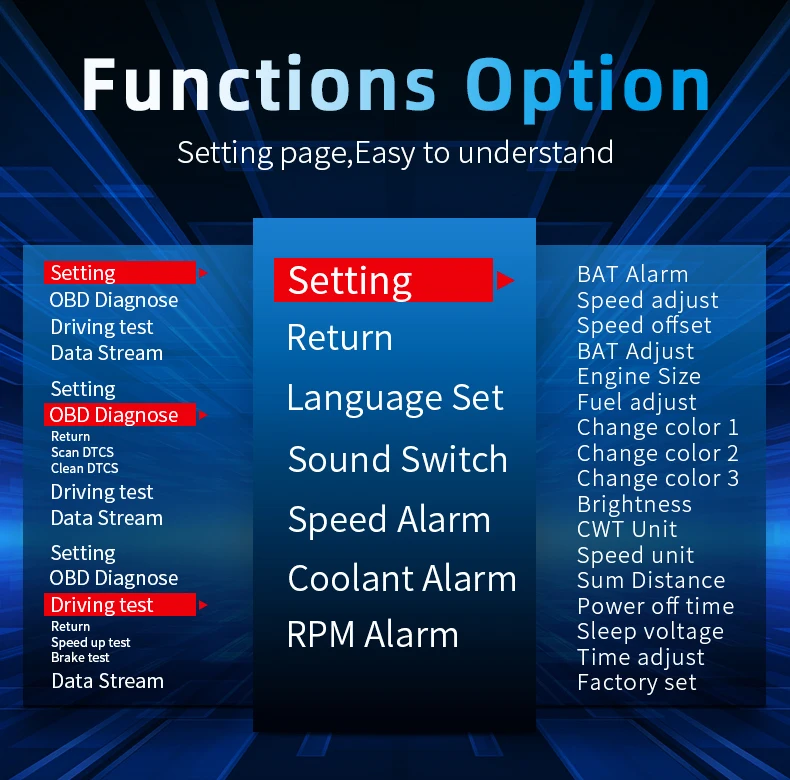 Functions Option

Setting page,Easy to understand

Setting
OBD Diagnose
Driving test
Data Stream

Setting
OBD Diagnose
Return
Scan DTCS
Clean DTCS
Driving test
Data Stream

Setting
OBD Diagnose
Driving test
Return
Speed up test
Brake test
Data Stream

Setting
Return
Language Set
Sound Switch
Speed Alarm
Coolant Alarm
RPM Alarm

BAT Alarm
Speed adjust
Speed offset
BAT Adjust
Engine Size
Fuel adjust
Change color 1
Change color 2
Change color 3
Brightness
CWT Unit
Speed unit
Sum Distance
Power off time
Sleep voltage
Time adjust
Factory set